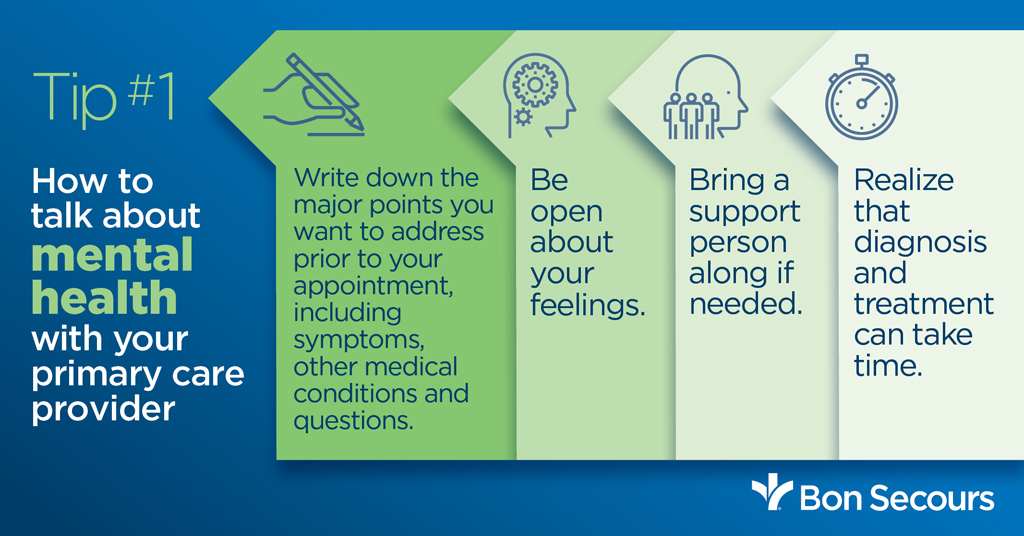 Tip #1

How to talk about mental health with your primary care provider

Write down the major points you want to address prior to your appointment, including symptoms, other medical conditions and questions.

Be open about your feelings.

Bring a support person along if needed.

Realize that diagnosis and treatment can take time.

Bon Secours